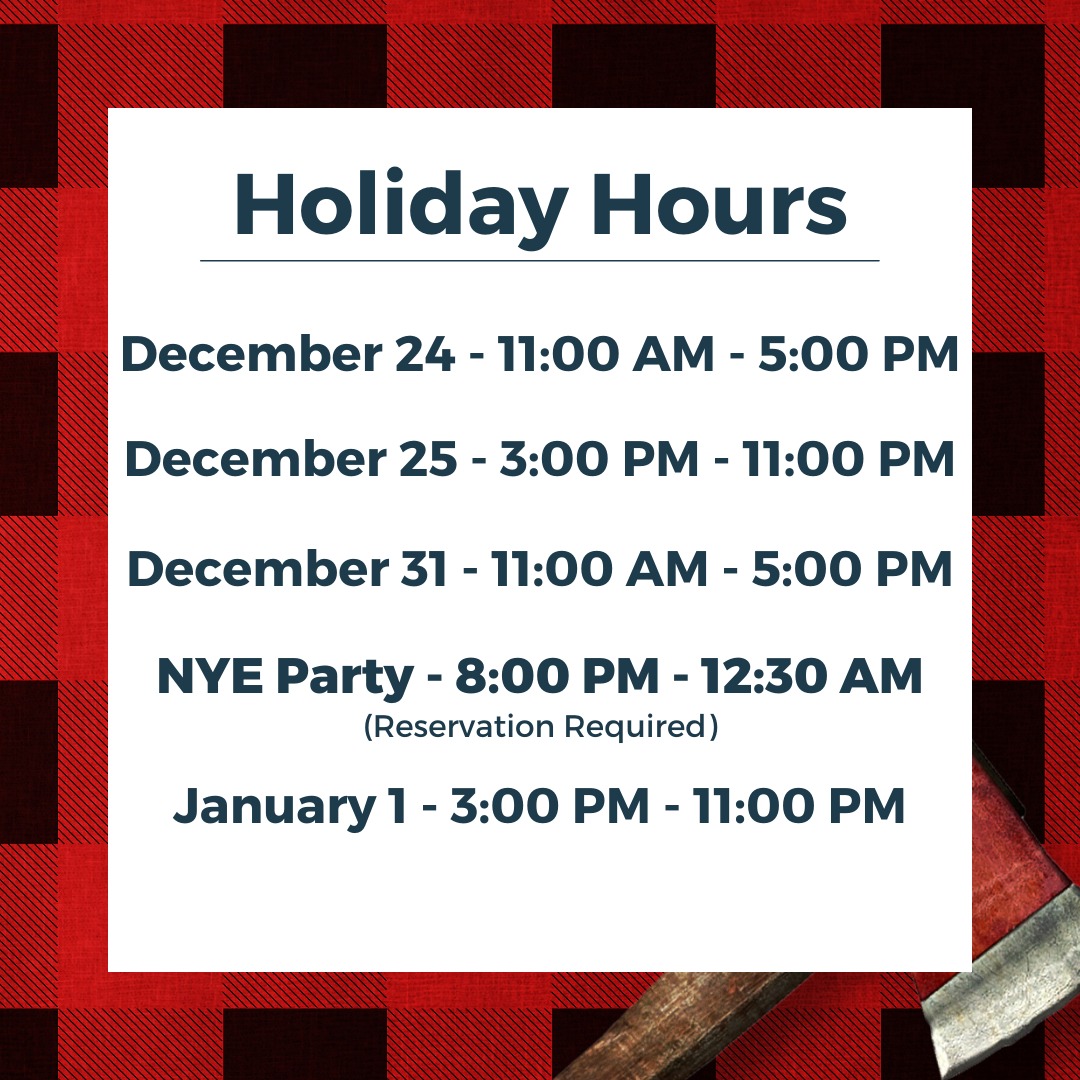 Holiday Hours

December 24 - 11:00 AM - 5:00 PM

December 25 - 3:00 PM - 11:00 PM

December 31 - 11:00 AM - 5:00 PM

NYE Party - 8:00 PM - 12:30 AM
(Reservation Required)

January 1 - 3:00 PM - 11:00 PM